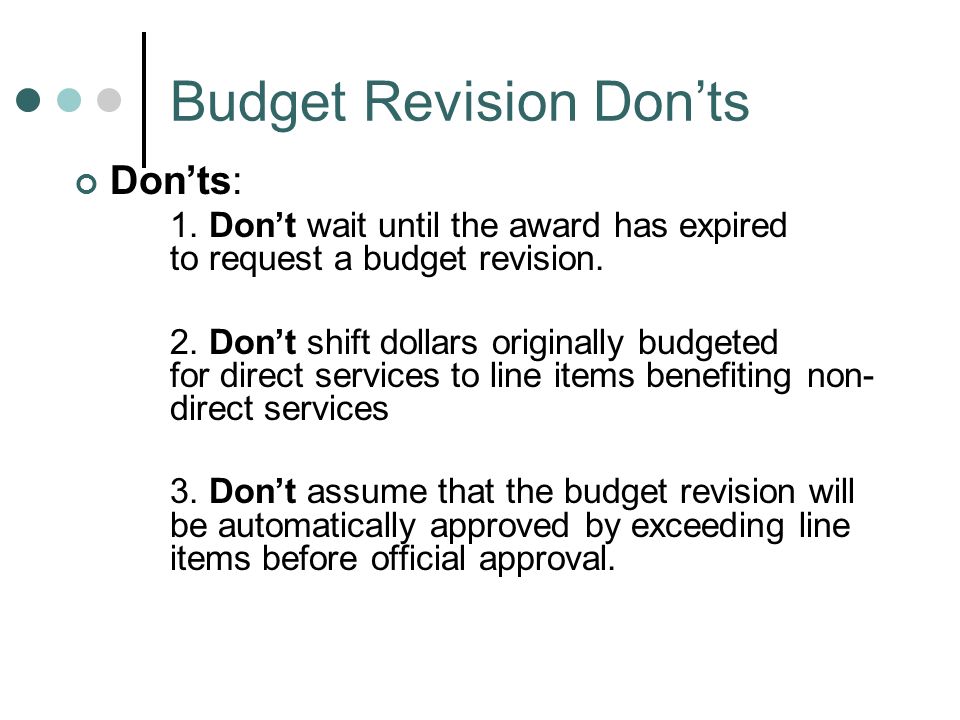 Budget Revision Don’ts

Don’ts:

1. Don’t wait until the award has expired to request a budget revision.

2. Don’t shift dollars originally budgeted for direct services to line items benefiting non-direct services

3. Don’t assume that the budget revision will be automatically approved by exceeding line items before official approval.